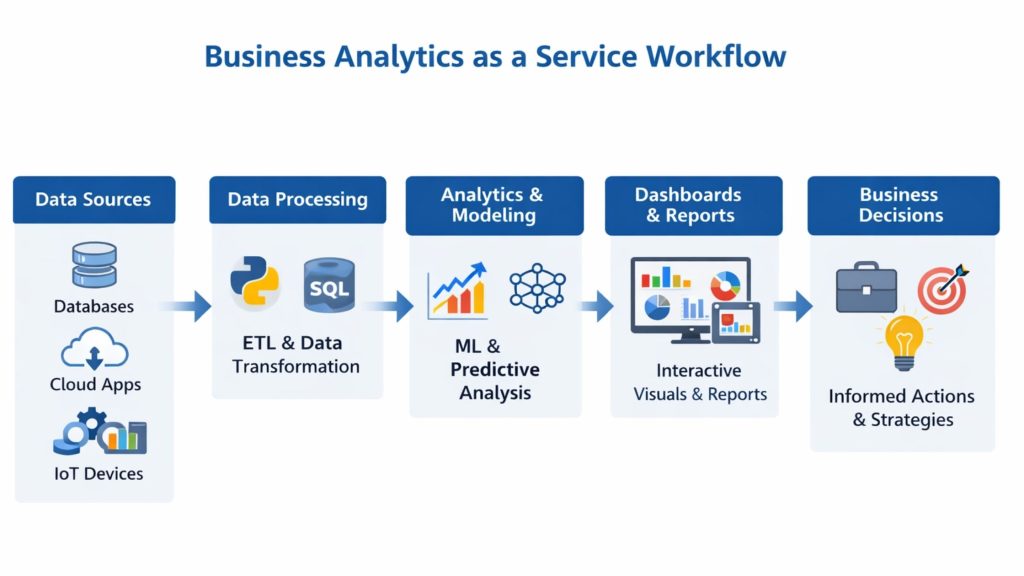 Business Analytics as a Service Workflow

Data Sources

Databases

Cloud Apps

IoT Devices

Data Processing

SQL

ETL & Data Transformation

Analytics & Modeling

ML & Predictive Analysis

Dashboards & Reports

Interactive Visuals & Reports

Business Decisions

Informed Actions & Strategies